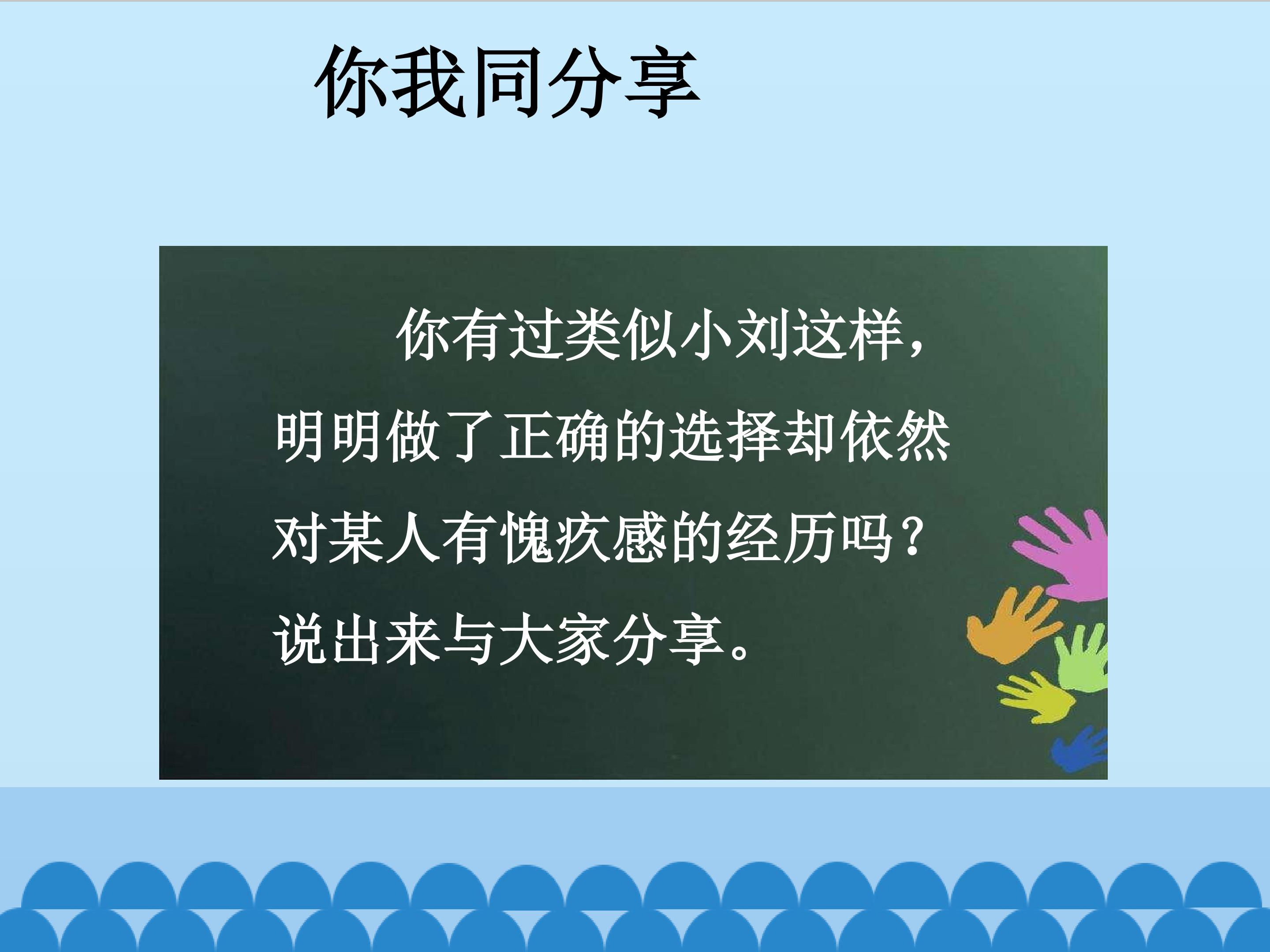 你我同分享

你有过类似小刘这样，明明做了正确的选择却依然对某人有愧疚感的经历吗？说出来与大家分享。